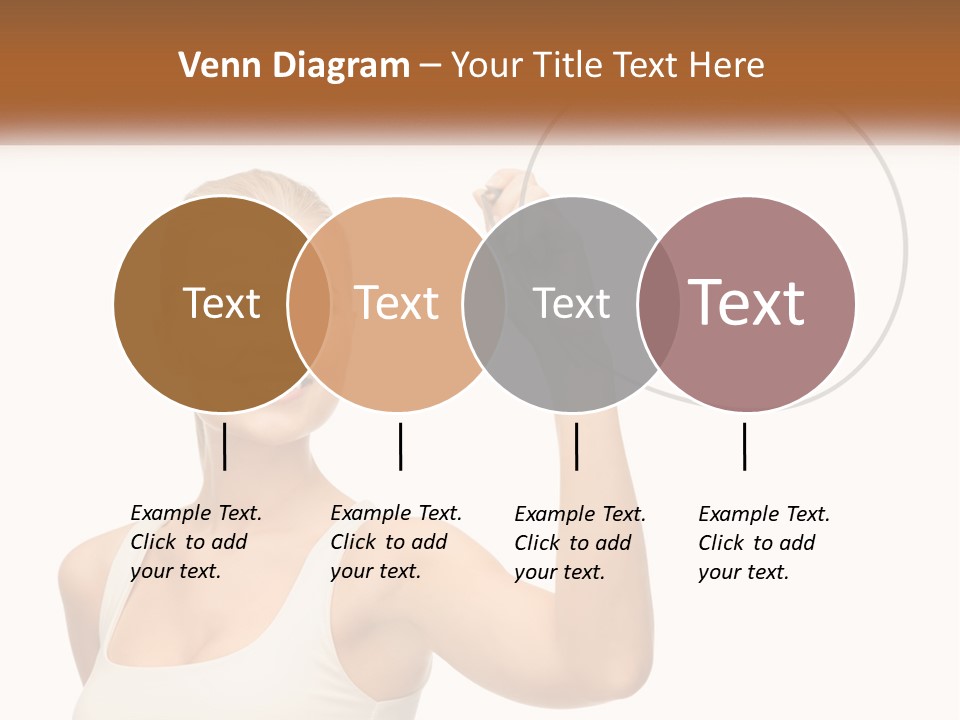 Venn Diagram – Your Title Text Here

Text

Text

Text

Text

Example Text. Click to add your text.

Example Text. Click to add your text.

Example Text. Click to add your text.

Example Text. Click to add your text.